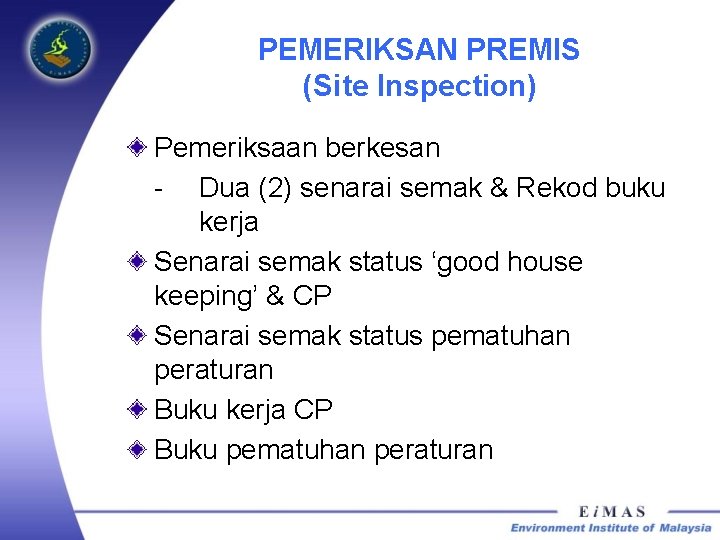 PEMERIKSAN PREMIS
(Site Inspection)

Pemeriksaan berkesan
- Dua (2) senarai semak & Rekod buku kerja

Senarai semak status ‘good house keeping’ & CP

Senarai semak status pematuhan peraturan

Buku kerja CP

Buku pematuhan peraturan

EiMAS
Environment Institute of Malaysia